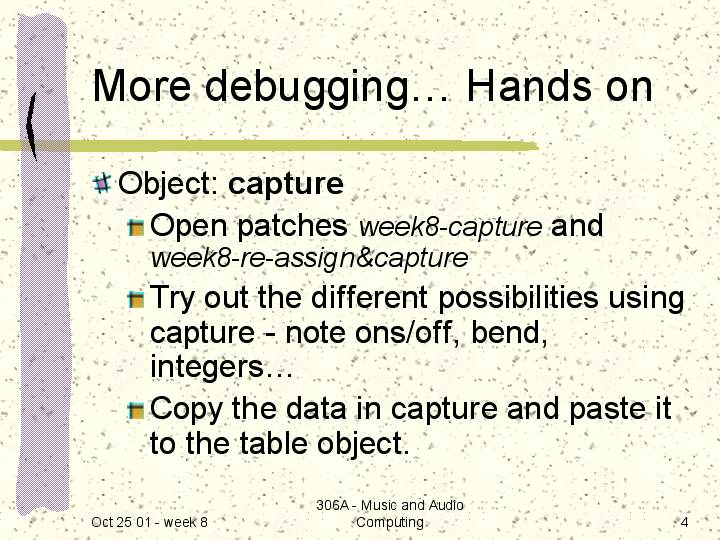 More debugging… Hands on

Object: capture

Open patches week8-capture and week8-re-assign&capture

Try out the different possibilities using capture - note ons/off, bend, integers…

Copy the data in capture and paste it to the table object.

Oct 25 01 - week 8

306A - Music and Audio Computing

4